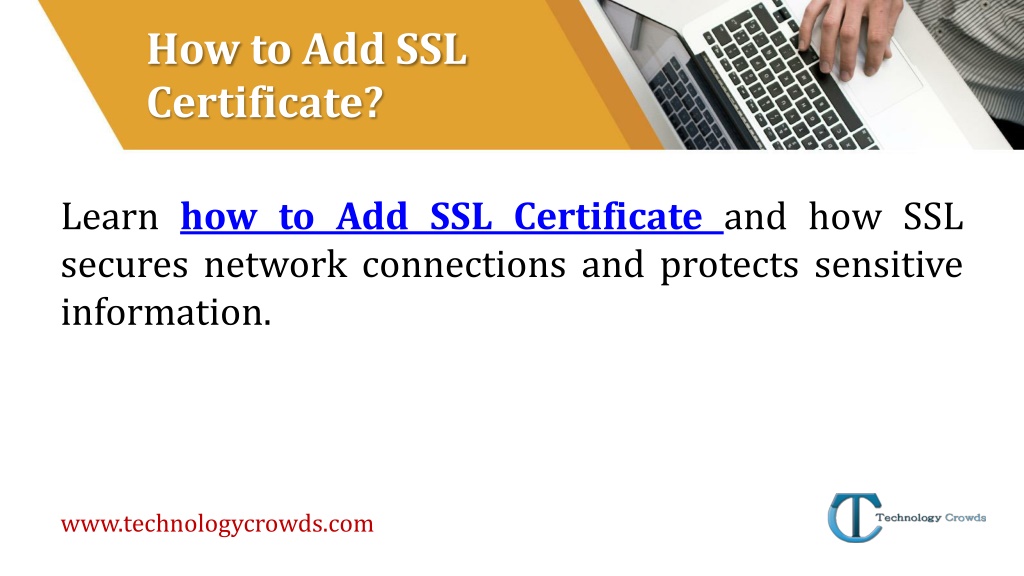 How to Add SSL Certificate?

Learn how to Add SSL Certificate and how SSL secures network connections and protects sensitive information.

www.technologycrowds.com

Technology Crowds